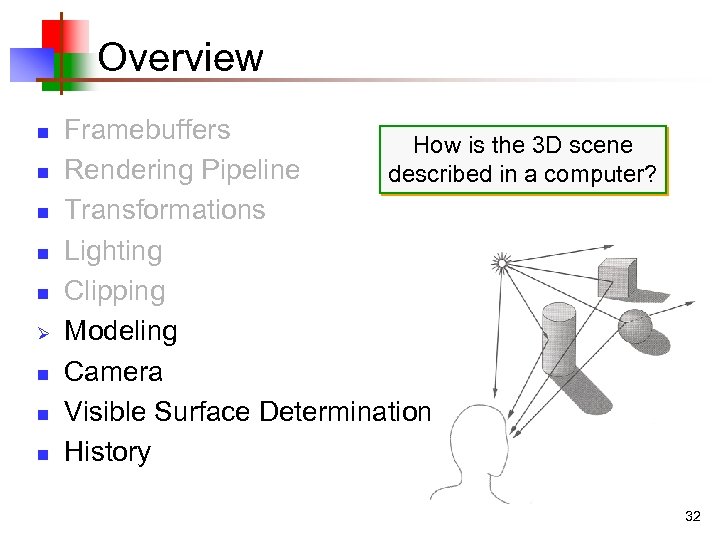 Overview

- Framebuffers
- Rendering Pipeline
- Transformations
- Lighting
- Clipping
- Modeling
- Camera
- Visible Surface Determination
- History

How is the 3D scene described in a computer?

32